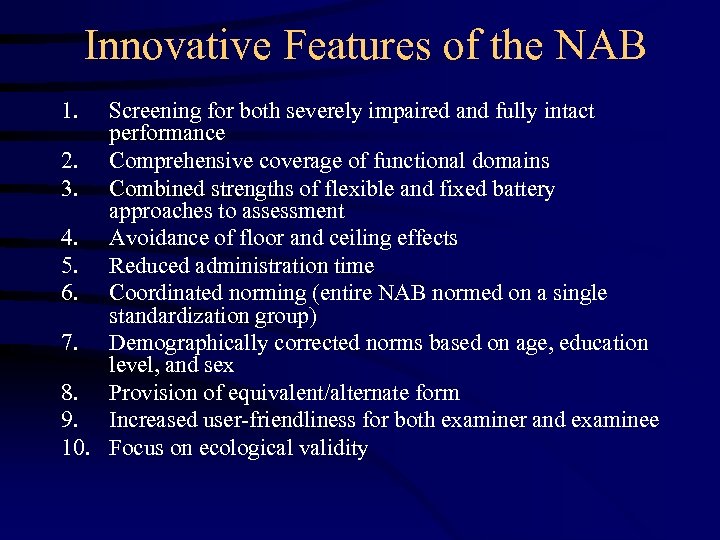 Innovative Features of the NAB

1. Screening for both severely impaired and fully intact performance
2. Comprehensive coverage of functional domains
3. Combined strengths of flexible and fixed battery approaches to assessment
4. Avoidance of floor and ceiling effects
5. Reduced administration time
6. Coordinated norming (entire NAB normed on a single standardization group)
7. Demographically corrected norms based on age, education level, and sex
8. Provision of equivalent/alternate form
9. Increased user-friendliness for both examiner and examinee
10. Focus on ecological validity